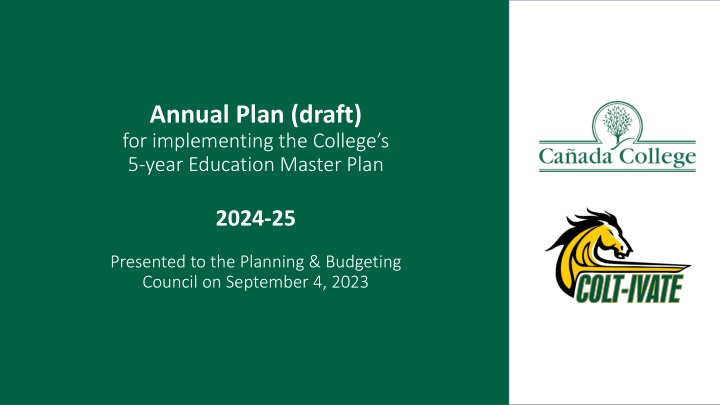 Annual Plan (draft)
for implementing the College's 5-year Education Master Plan

2024-25

Presented to the Planning & Budgeting Council on September 4, 2023

Cañada College

COLT-IVATE